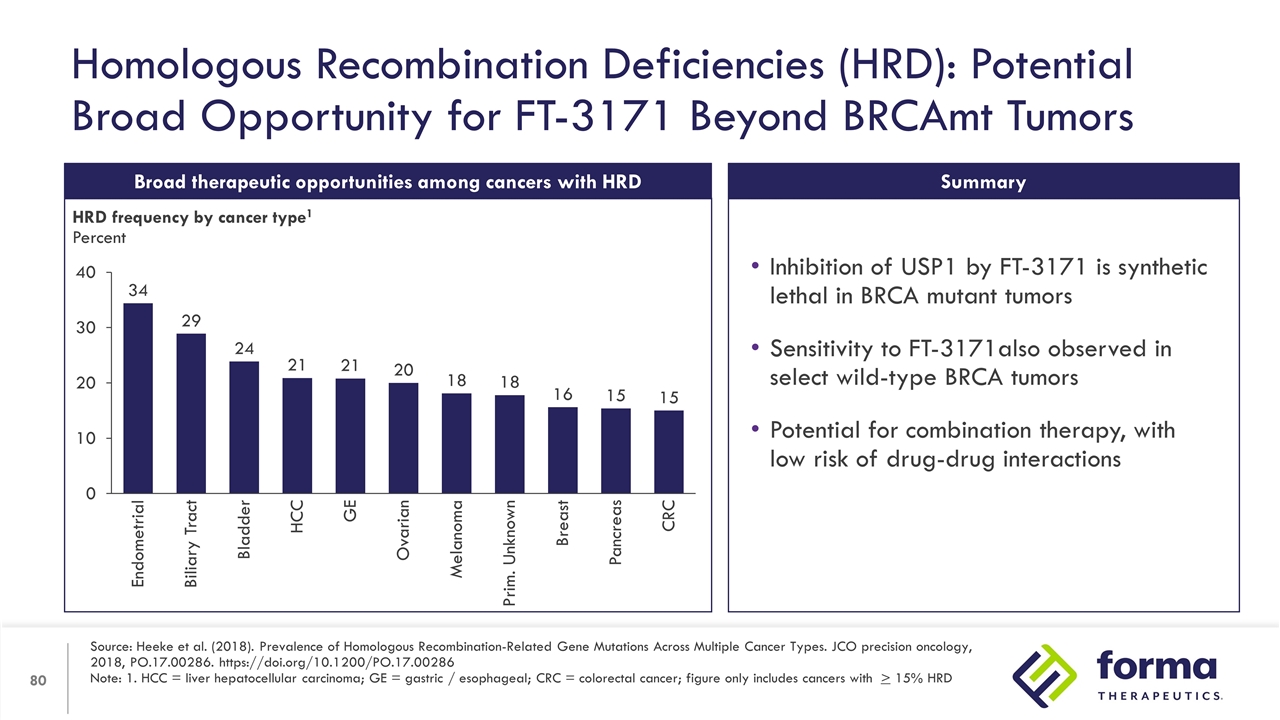 Homologous Recombination Deficiencies (HRD): Potential Broad Opportunity for FT-3171 Beyond BRCAmt Tumors

Broad therapeutic opportunities among cancers with HRD

HRD frequency by cancer type$^1$
Percent

40
30
20
10
0

34
29
24
21
21
20
18
18
16
15
15

Endometrial
Biliary Tract
Bladder
HCC
GE
Ovarian
Melanoma
Prim. Unknown
Breast
Pancreas
CRC

Summary

• Inhibition of USP1 by FT-3171 is synthetic lethal in BRCA mutant tumors

• Sensitivity to FT-3171also observed in select wild-type BRCA tumors

• Potential for combination therapy, with low risk of drug-drug interactions

80

Source: Heeke et al. (2018). Prevalence of Homologous Recombination-Related Gene Mutations Across Multiple Cancer Types. JCO precision oncology, 2018, PO.17.00286. https://doi.org/10.1200/PO.17.00286
Note: 1. HCC = liver hepatocellular carcinoma; GE = gastric / esophageal; CRC = colorectal cancer; figure only includes cancers with $\geq$ 15% HRD

forma
THERAPEUTICS.